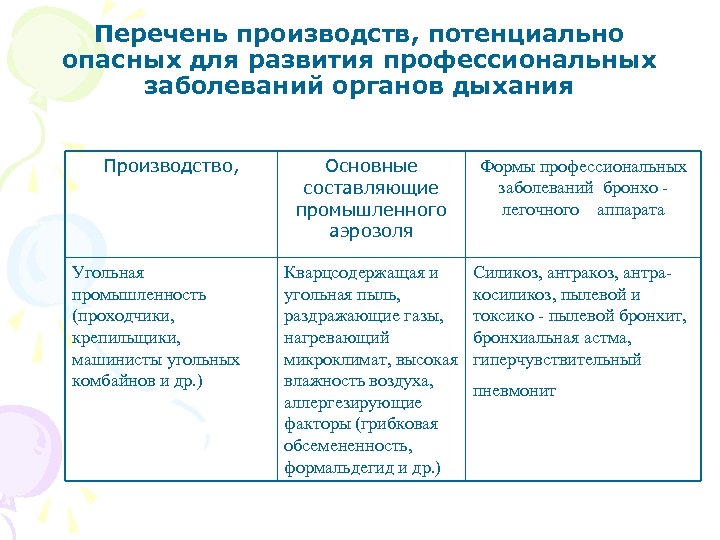 Перечень производств, потенциально опасных для развития профессиональных заболеваний органов дыхания

| Производство, | Основные составляющие промышленного аэрозоля | Формы профессиональных заболеваний бронхо - легочного аппарата |
|---|---|---|
| Угольная промышленность (проходчики, крепильщики, машинисты угольных комбайнов и др.) | Кварцсодержащая и угольная пыль, раздражающие газы, нагревающий микроклимат, высокая влажность воздуха, аллергезирующие факторы (грибковая обсемененность, формальдегид и др.) | Силикоз, антракоз, антракосиликоз, пылевой и токсико - пылевой бронхит, бронхиальная астма, гиперчувствительный пневмонит |